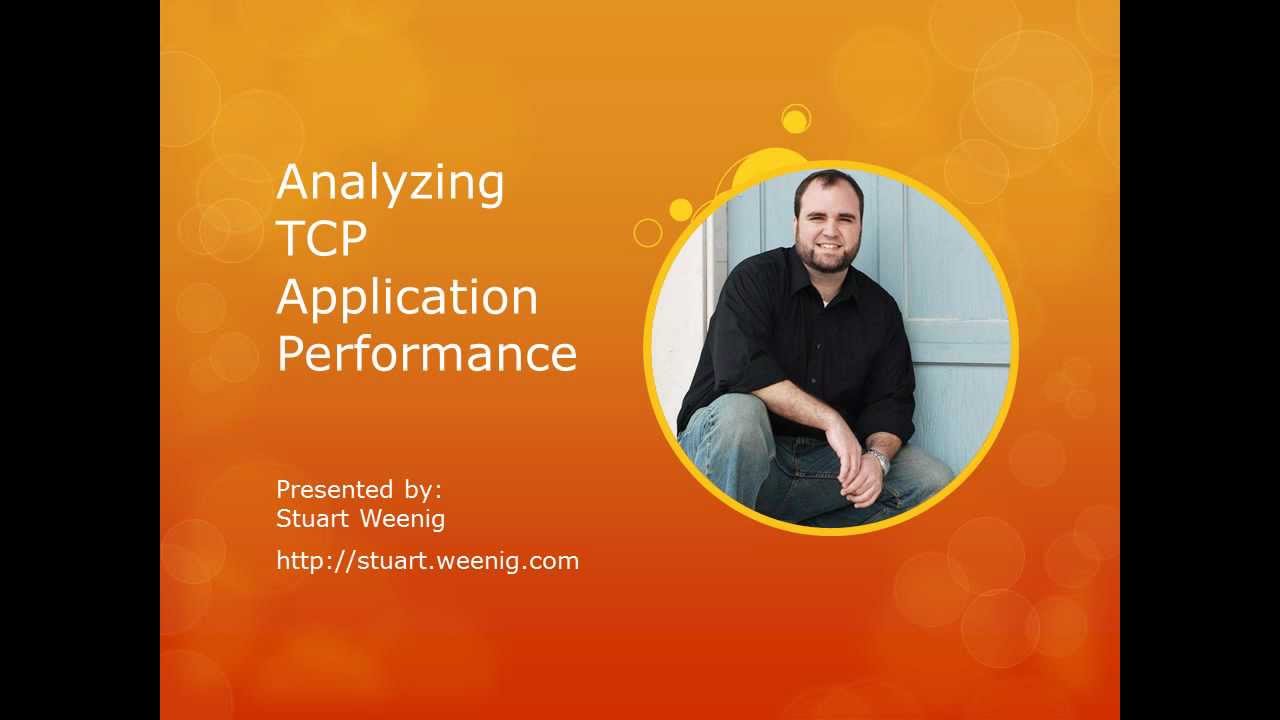 Analyzing TCP Application Performance

Presented by:
Stuart Weenig

http://stuart.weenig.com